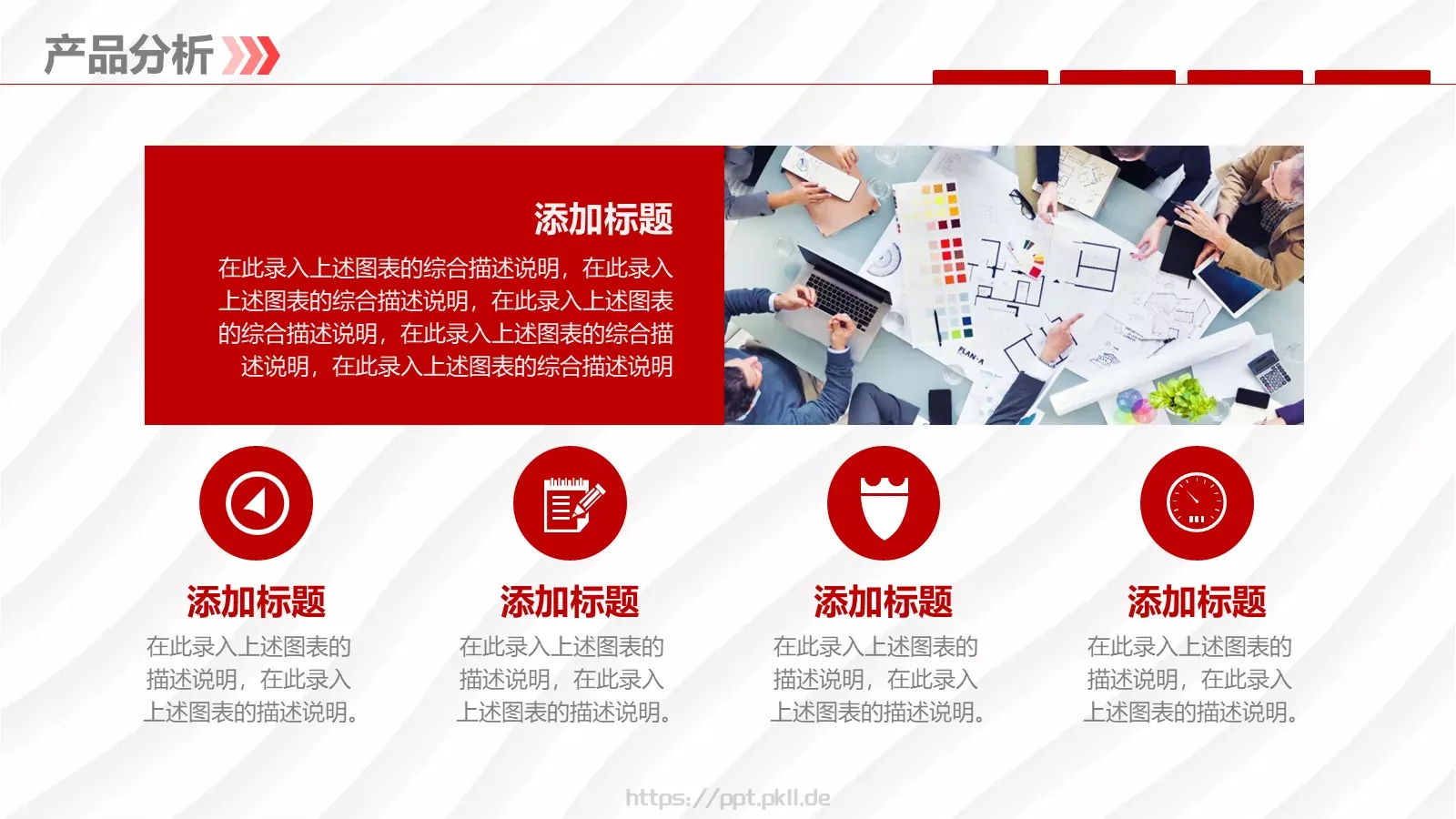 产品分析

添加标题

在此录入上述图表的综合描述说明，在此录入上述图表的综合描述说明，在此录入上述图表的综合描述说明，在此录入上述图表的综合描述说明，在此录入上述图表的综合描述说明

PLAN-A

添加标题

在此录入上述图表的描述说明，在此录入上述图表的描述说明。

添加标题

在此录入上述图表的描述说明，在此录入上述图表的描述说明。

添加标题

在此录入上述图表的描述说明，在此录入上述图表的描述说明。

添加标题

在此录入上述图表的描述说明，在此录入上述图表的描述说明。

https://ppt.pkll.de